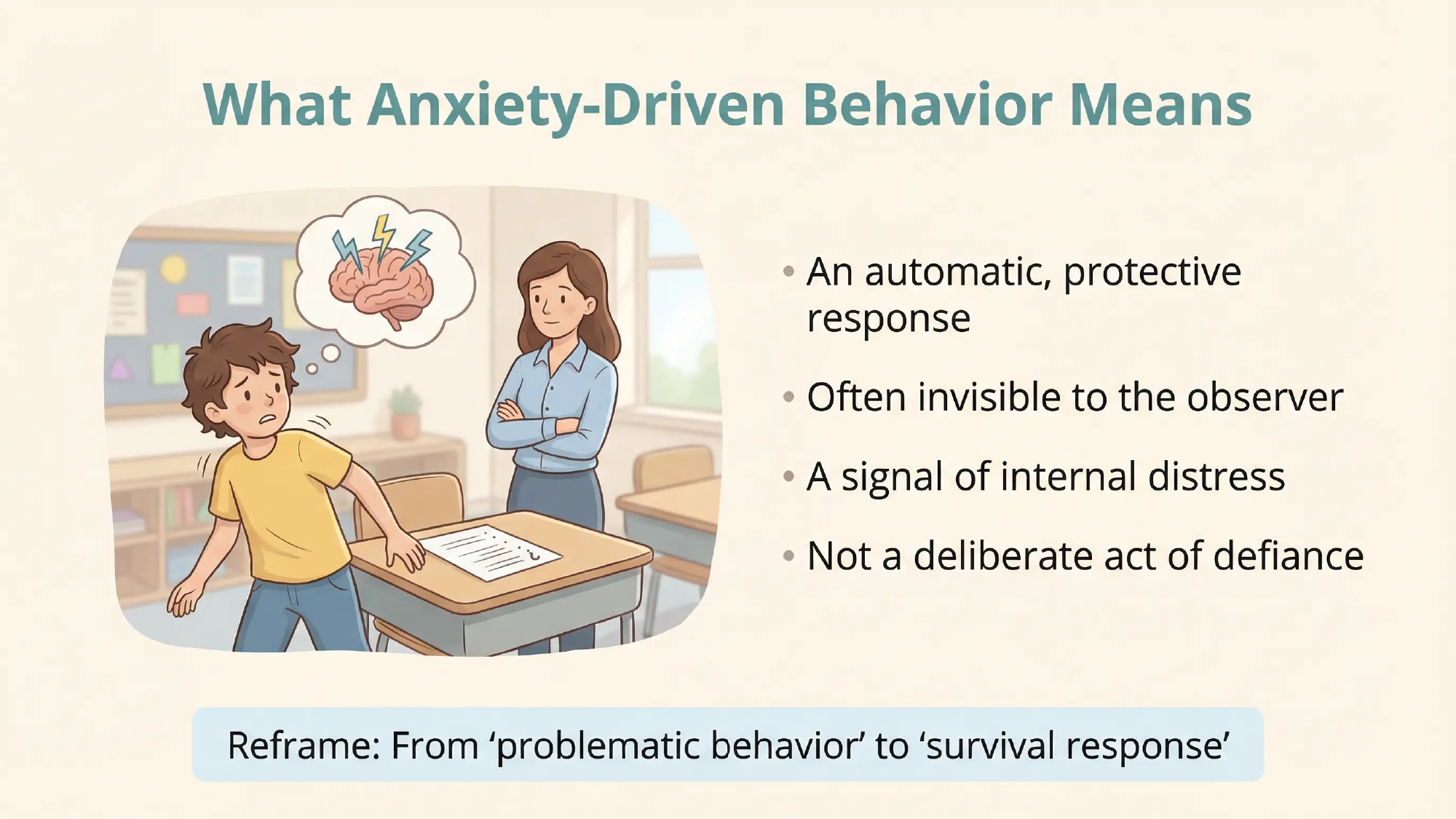 What Anxiety-Driven Behavior Means

• An automatic, protective response

• Often invisible to the observer

• A signal of internal distress

• Not a deliberate act of defiance

Reframe: From 'problematic behavior' to 'survival response'